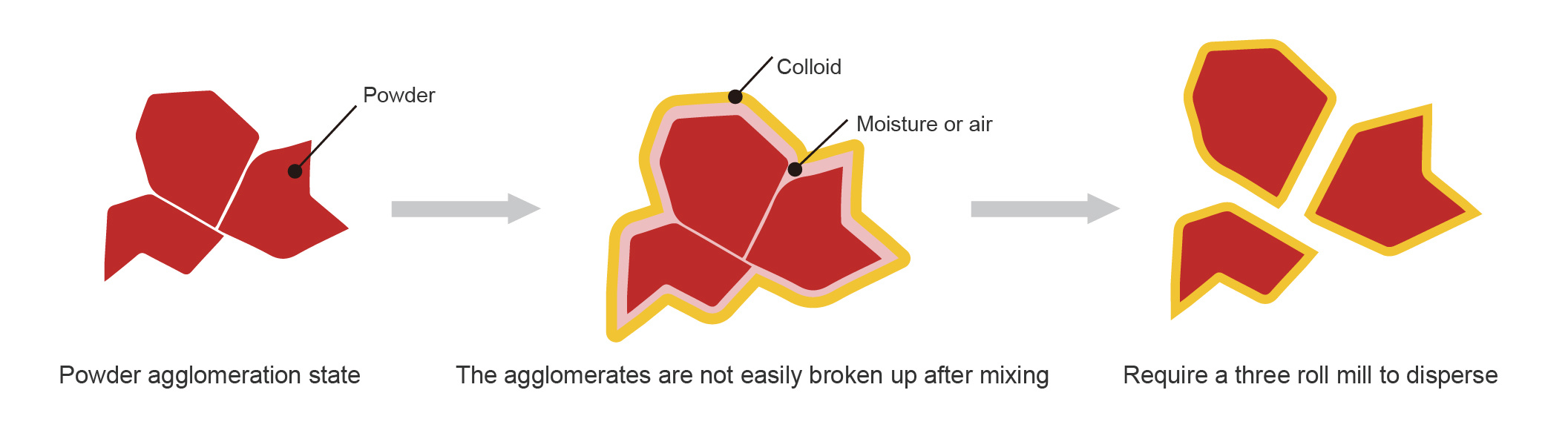 Powder

Powder agglomeration state

Colloid

Moisture or air

The agglomerates are not easily broken up after mixing

Require a three roll mill to disperse